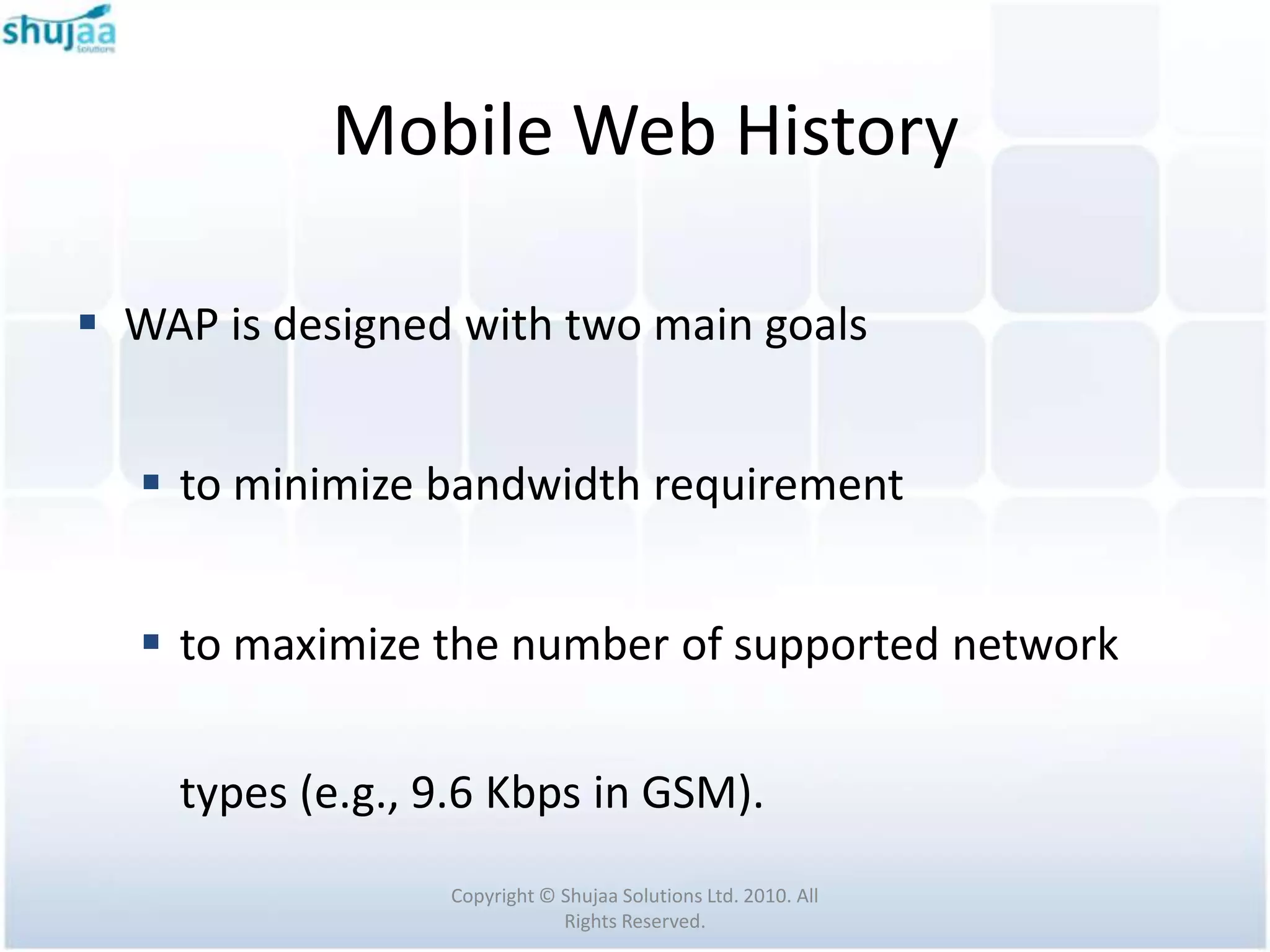 shujaa
Solutions

Mobile Web History

▪ WAP is designed with two main goals

▪ to minimize bandwidth requirement

▪ to maximize the number of supported network types (e.g., 9.6 Kbps in GSM).

Copyright © Shujaa Solutions Ltd. 2010. All Rights Reserved.